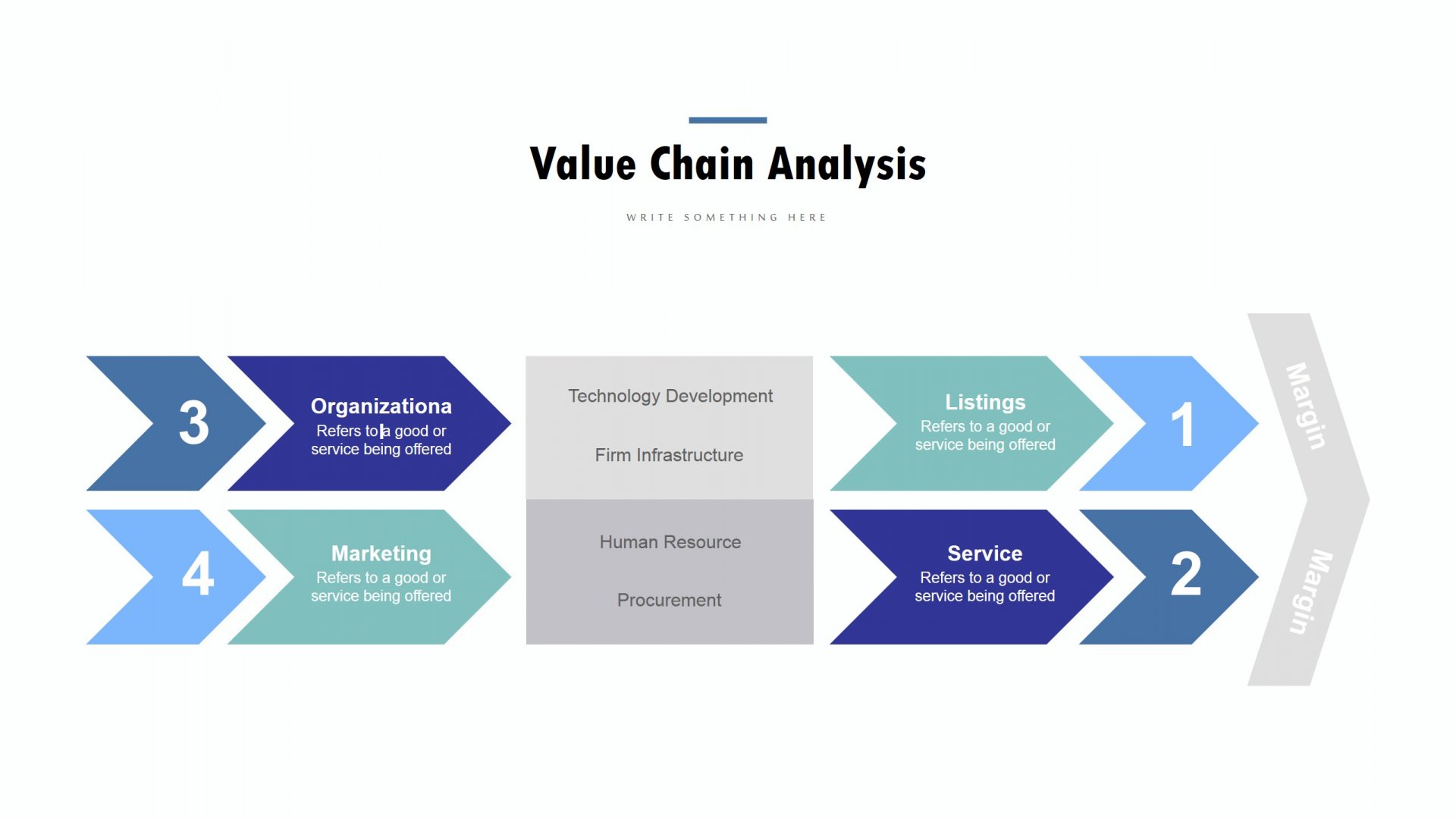 Value Chain Analysis

WRITE SOMETHING HERE

3

Organizationa
Refers to a good or service being offered

4

Marketing
Refers to a good or service being offered

Technology Development

Firm Infrastructure

Human Resource

Procurement

Listings
Refers to a good or service being offered

1

Service
Refers to a good or service being offered

2

Margin

Margin